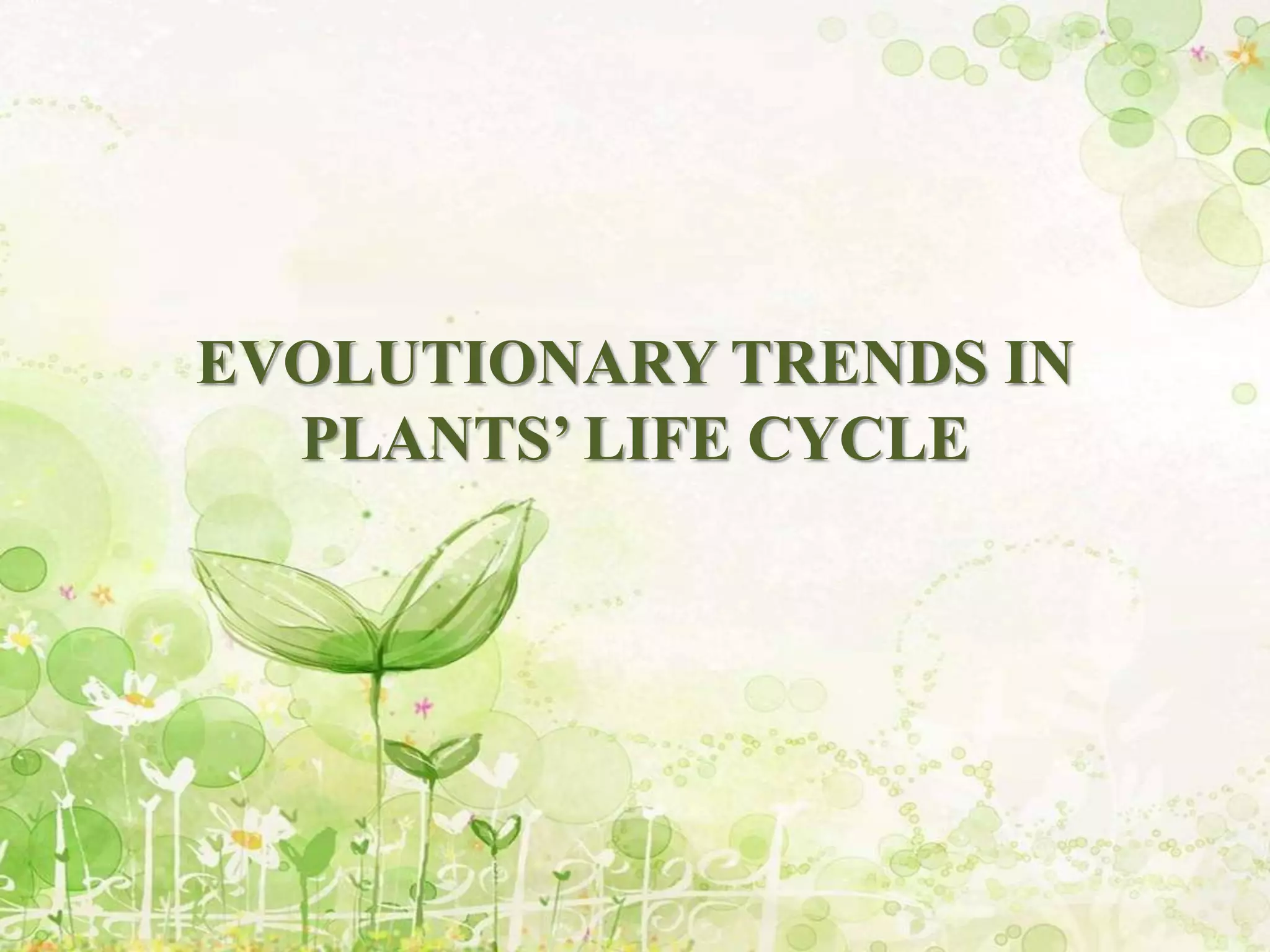 EVOLUTIONARY TRENDS IN PLANTS’ LIFE CYCLE